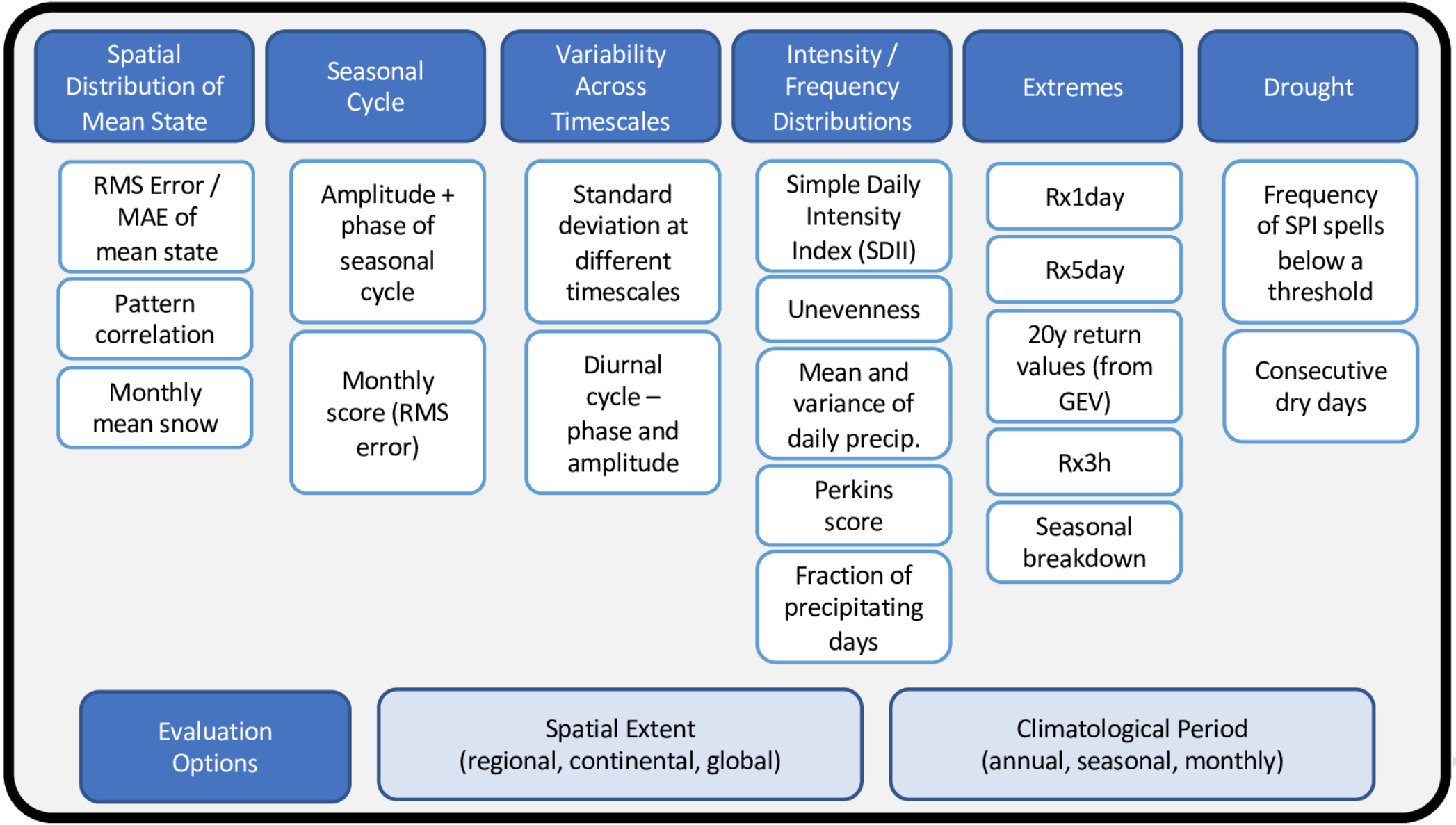 Spatial Distribution of Mean State

RMS Error / MAE of mean state

Pattern correlation

Monthly mean snow

Seasonal Cycle

Amplitude + phase of seasonal cycle

Monthly score (RMS error)

Variability Across Timescales

Standard deviation at different timescales

Diurnal cycle – phase and amplitude

Intensity / Frequency Distributions

Simple Daily Intensity Index (SDII)

Unevenness

Mean and variance of daily precip.

Perkins score

Fraction of precipitating days

Extremes

Rx1day

Rx5day

20y return values (from GEV)

Rx3h

Seasonal breakdown

Drought

Frequency of SPI spells below a threshold

Consecutive dry days

Evaluation Options

Spatial Extent (regional, continental, global)

Climatological Period (annual, seasonal, monthly)